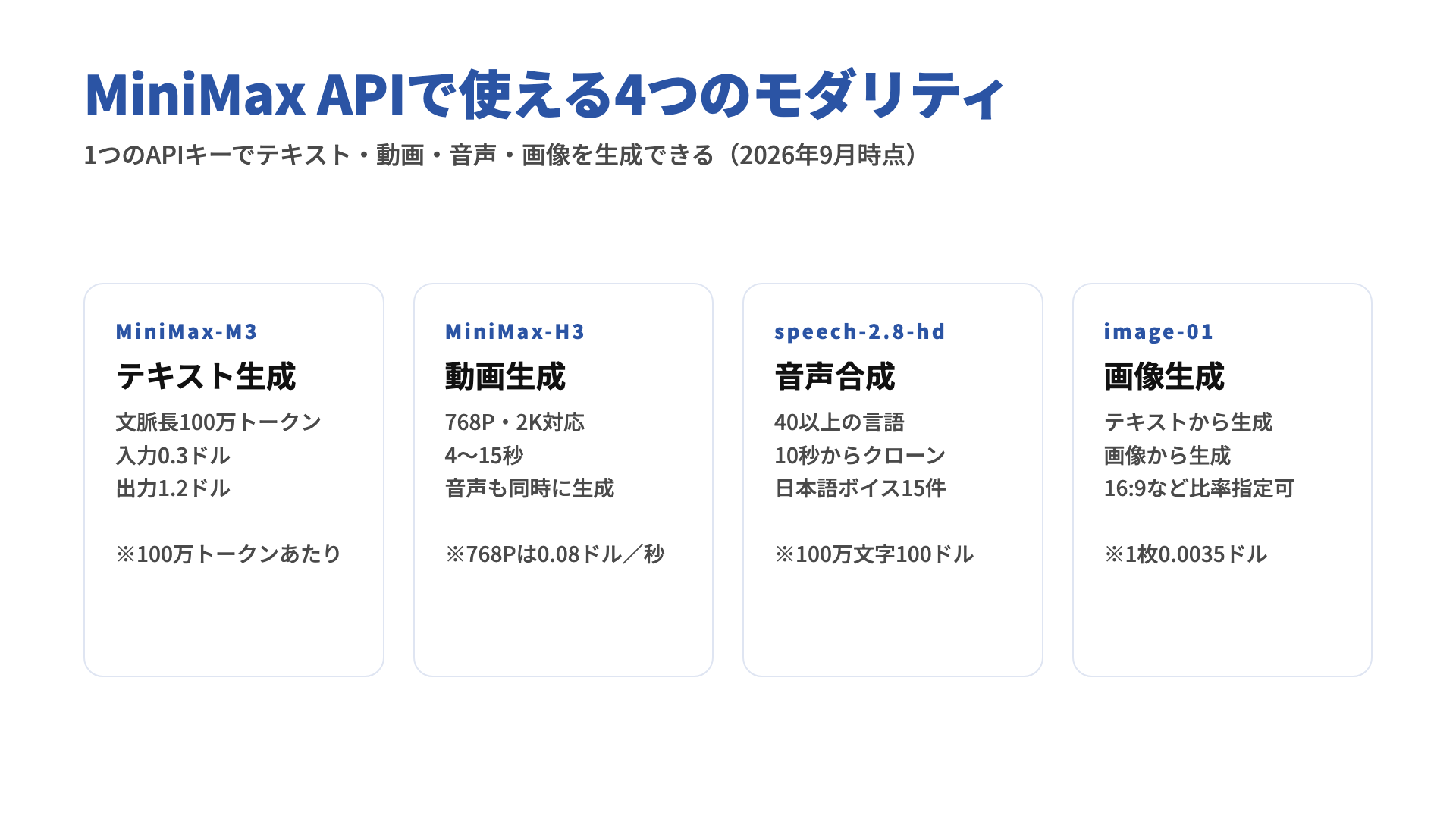 MiniMax APIで使える4つのモダリティ

1つのAPIキーでテキスト・動画・音声・画像を生成できる（2026年9月時点）

MiniMax-M3

テキスト生成

文脈長100万トークン
入力0.3ドル
出力1.2ドル

※100万トークンあたり

MiniMax-H3

動画生成

768P・2K対応
4〜15秒
音声も同時に生成

※768Pは0.08ドル／秒

speech-2.8-hd

音声合成

40以上の言語
10秒からクローン
日本語ボイス15件

※100万文字100ドル

image-01

画像生成

テキストから生成
画像から生成
16:9など比率指定可

※1枚0.0035ドル